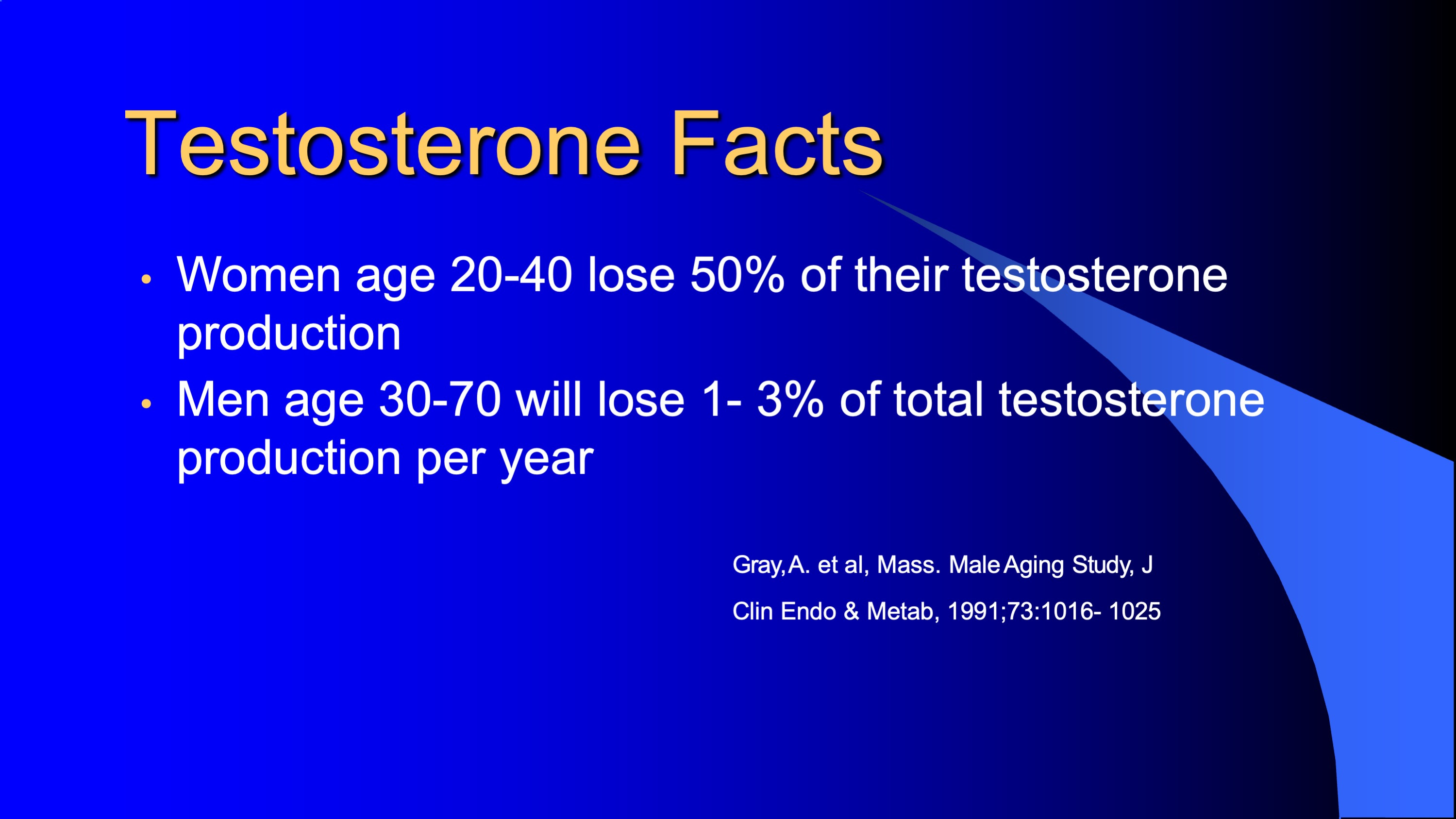 Testosterone Facts

• Women age 20-40 lose 50% of their testosterone production
• Men age 30-70 will lose 1- 3% of total testosterone production per year

Gray,A. et al, Mass. Male Aging Study, J
Clin Endo & Metab, 1991;73:1016- 1025